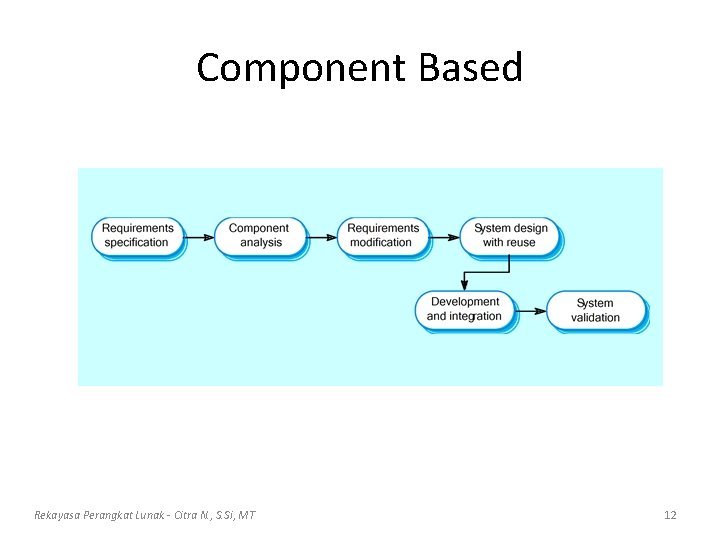 Component Based

Requirements specification

Component analysis

Requirements modification

System design with reuse

Development and integration

System validation

Rekayasa Perangkat Lunak - Citra N., S.Si, MT

12